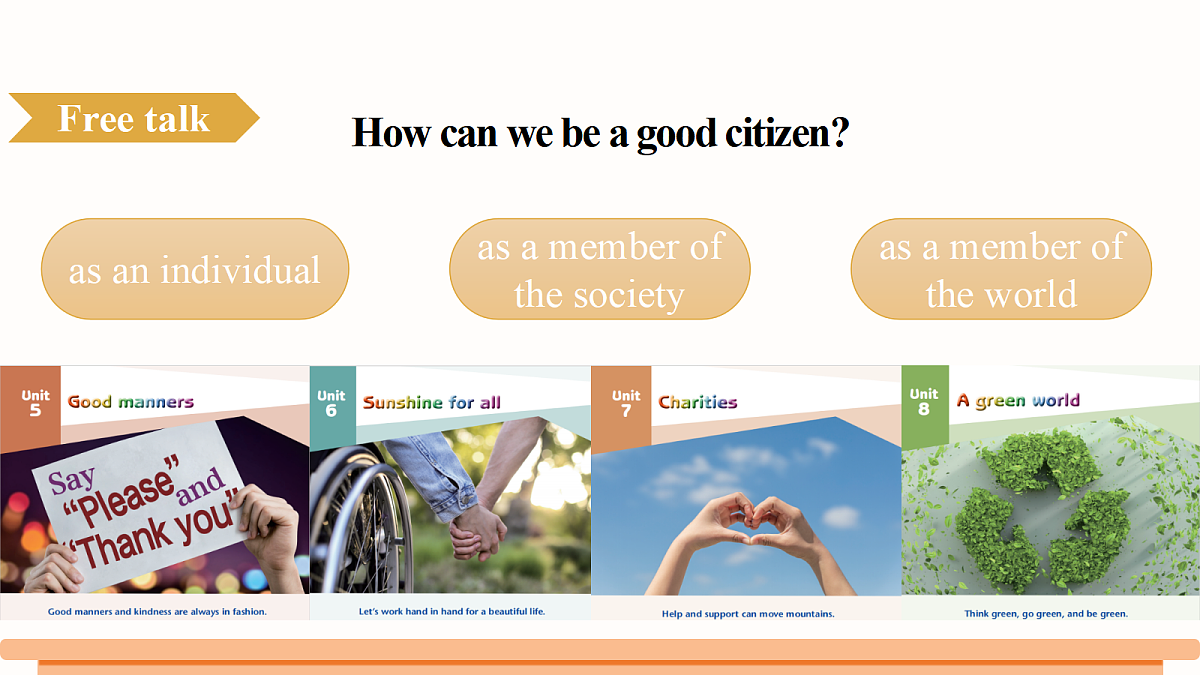 Free talk

How can we be a good citizen?

as an individual

as a member of the society

as a member of the world

Unit 5 Good manners

Say "Please" and "Thank you"

Good manners and kindness are always in fashion.

Unit 6 Sunshine for all

Let's work hand in hand for a beautiful life.

Unit 7 Charities

Help and support can move mountains.

Unit 8 A green world

Think green, go green, and be green.